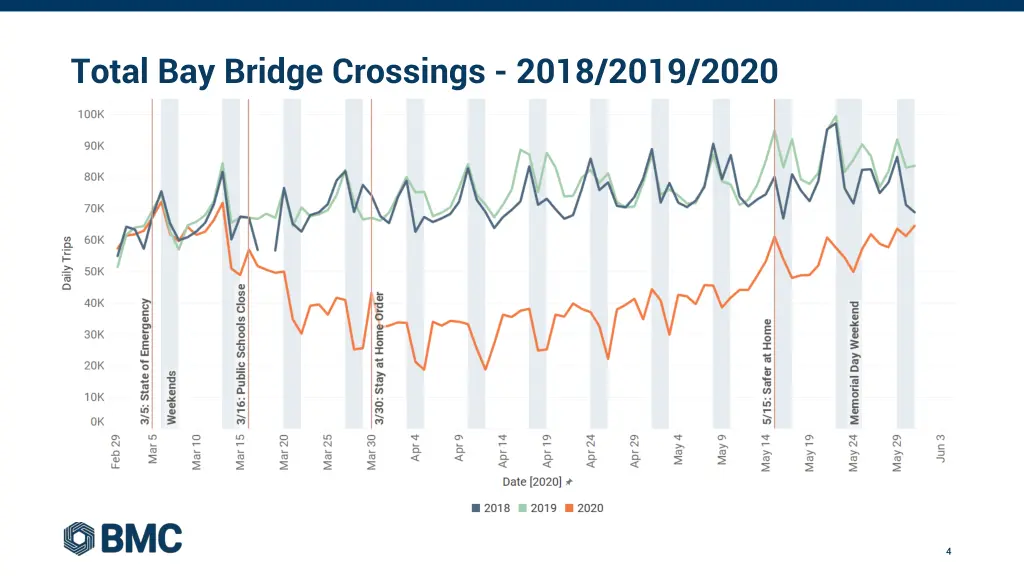 Total Bay Bridge Crossings - 2018/2019/2020

100K
90K
80K
70K
60K
50K
40K
30K
20K
10K
0K

Daily Trips

3/5: State of Emergency
Weekends
3/16: Public Schools Close
3/30: Stay at Home Order
5/15: Safer at Home
Memorial Day Weekend

Feb 29
Mar 5
Mar 10
Mar 15
Mar 20
Mar 25
Mar 30
Apr 4
Apr 9
Apr 14
Apr 19
Apr 24
Apr 29
May 4
May 9
May 14
May 19
May 24
May 29
Jun 3

Date [2020]

2018 2019 2020

BMC

4